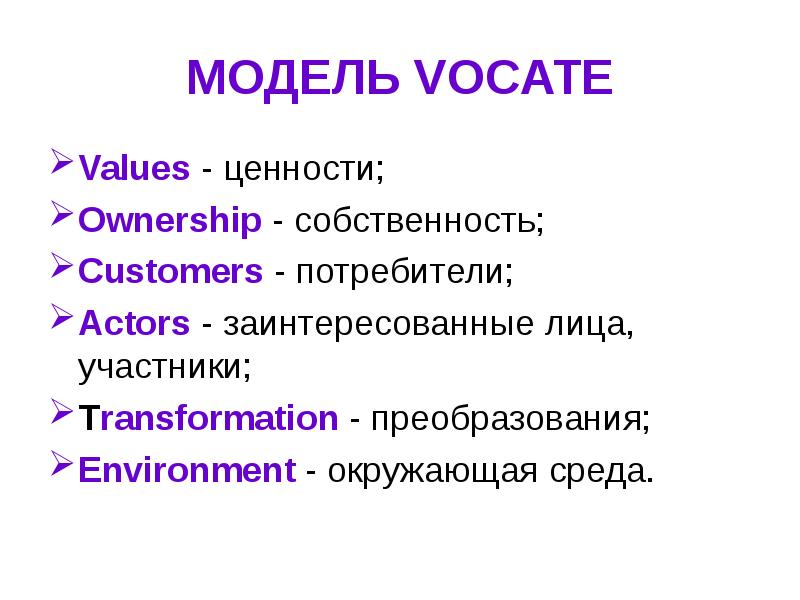 МОДЕЛЬ VOCATE

➢ Values - ценности;
➢ Ownership - собственность;
➢ Customers - потребители;
➢ Actors - заинтересованные лица, участники;
➢ Transformation - преобразования;
➢ Environment - окружающая среда.